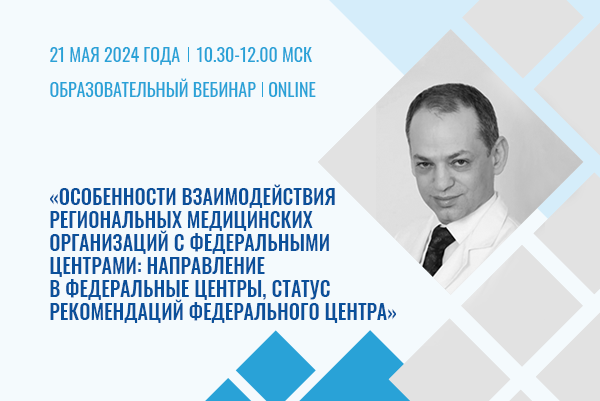 21 МАЯ 2024 ГОДА | 10.30-12.00 МСК

ОБРАЗОВАТЕЛЬНЫЙ ВЕБИНАР | ONLINE

«ОСОБЕННОСТИ ВЗАИМОДЕЙСТВИЯ РЕГИОНАЛЬНЫХ МЕДИЦИНСКИХ ОРГАНИЗАЦИЙ С ФЕДЕРАЛЬНЫМИ ЦЕНТРАМИ: НАПРАВЛЕНИЕ В ФЕДЕРАЛЬНЫЕ ЦЕНТРЫ, СТАТУС РЕКОМЕНДАЦИЙ ФЕДЕРАЛЬНОГО ЦЕНТРА»